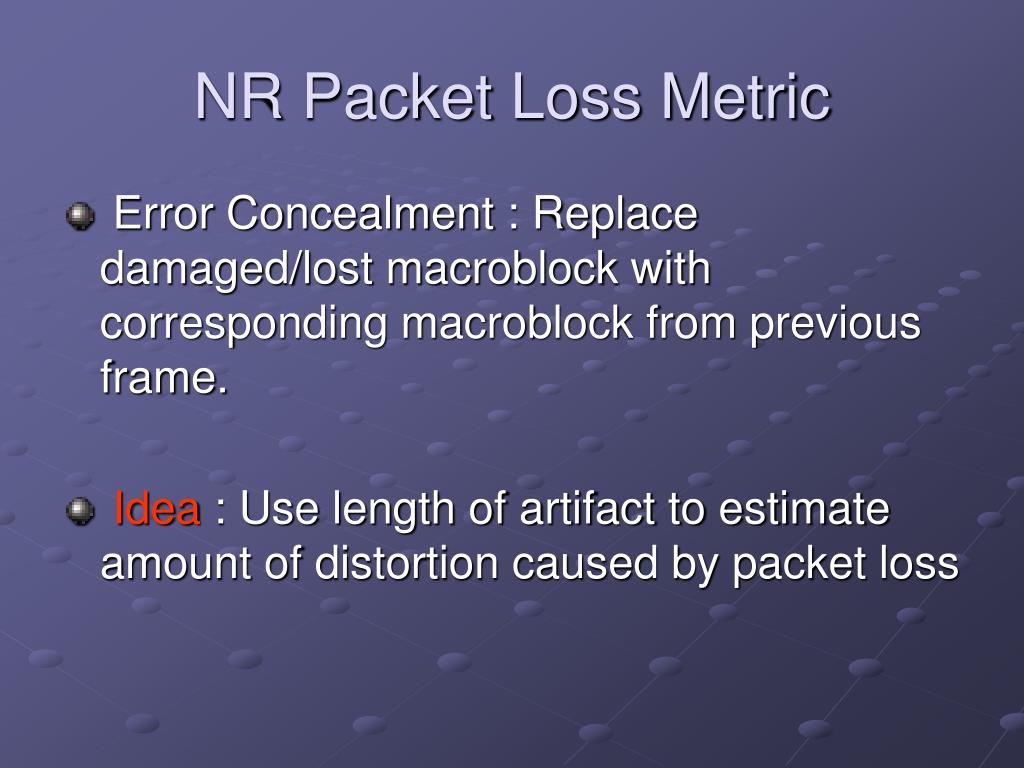 NR Packet Loss Metric

Error Concealment : Replace damaged/lost macroblock with corresponding macroblock from previous frame.

Idea : Use length of artifact to estimate amount of distortion caused by packet loss